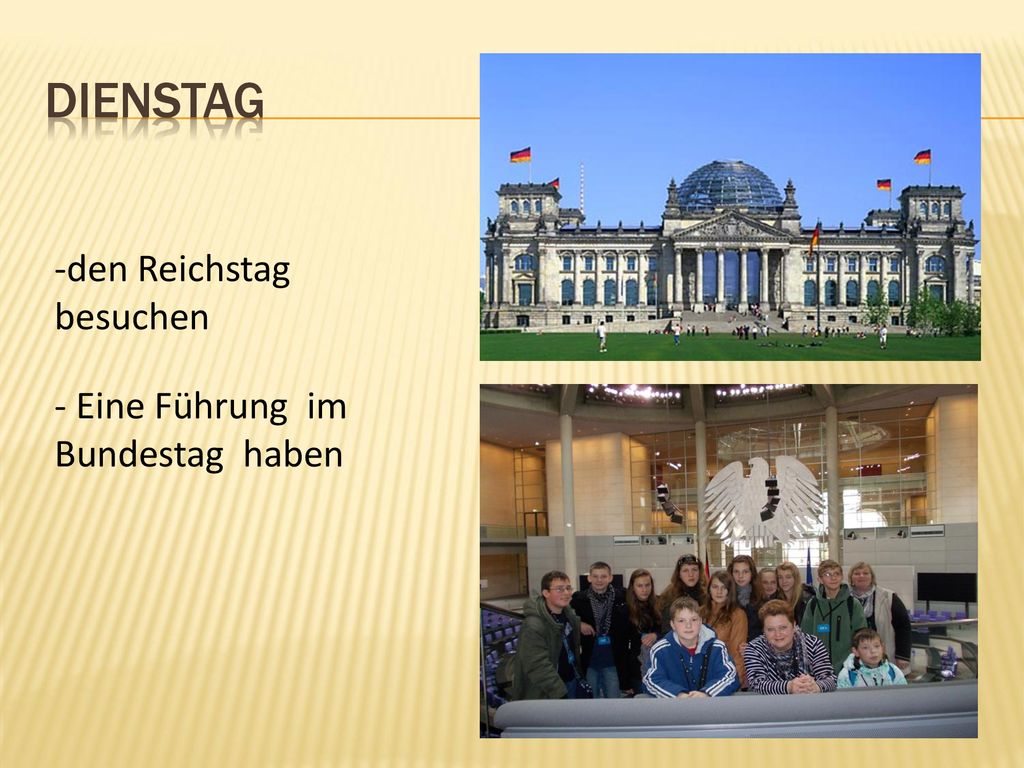 DIENSTAG

-den Reichstag besuchen

- Eine Führung  im Bundestag  haben